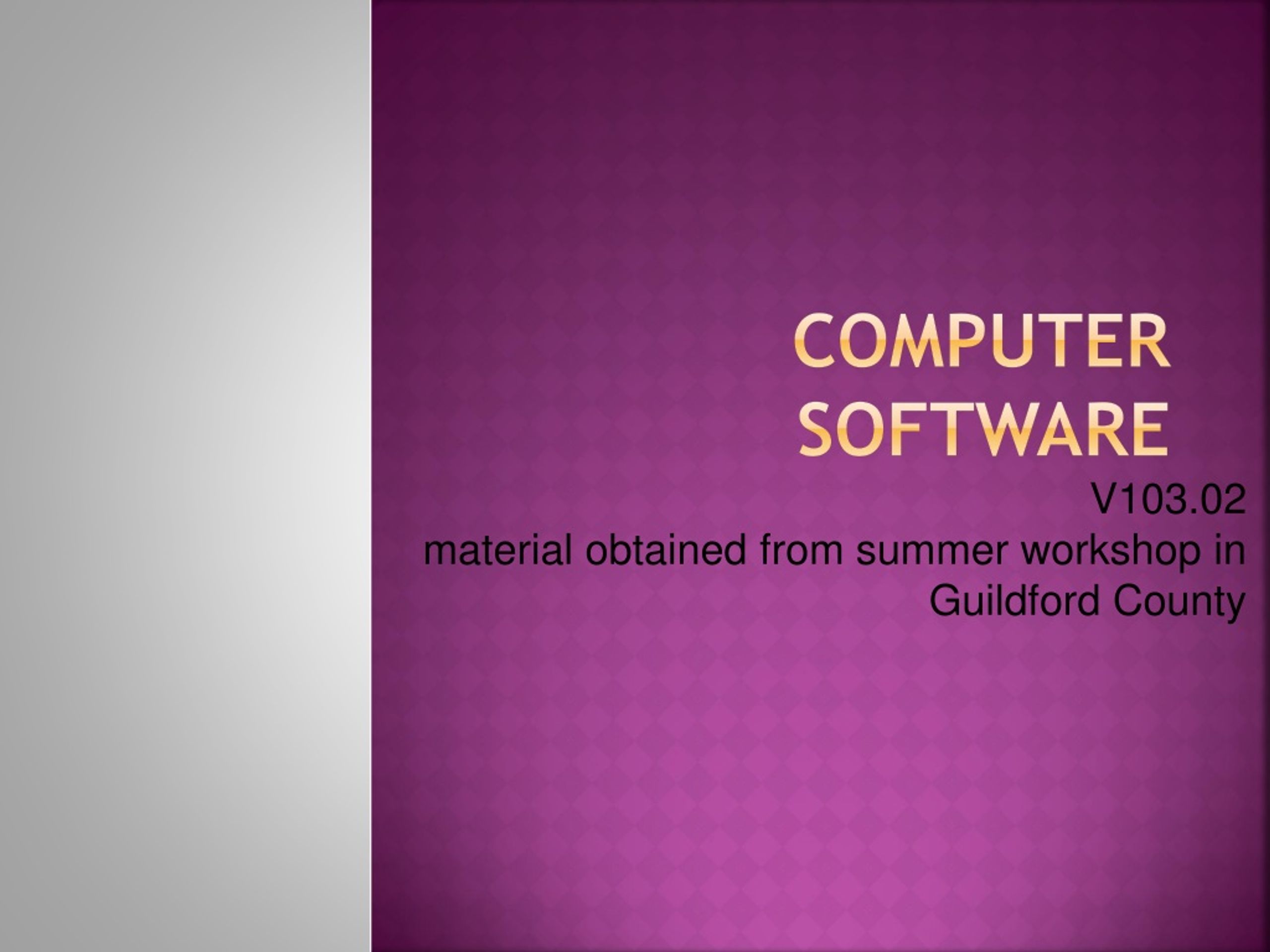 COMPUTER SOFTWARE

V103.02
material obtained from summer workshop in Guildford County